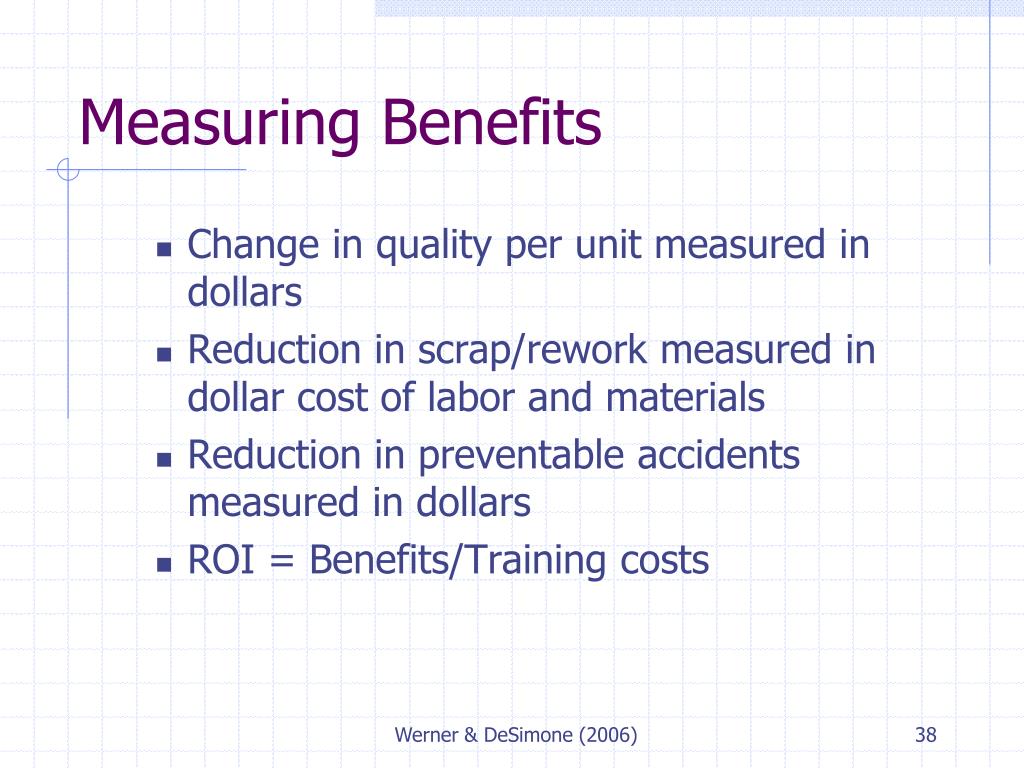 Measuring Benefits

- Change in quality per unit measured in dollars
- Reduction in scrap/rework measured in dollar cost of labor and materials
- Reduction in preventable accidents measured in dollars
- ROI = Benefits/Training costs

Werner & DeSimone (2006)

38